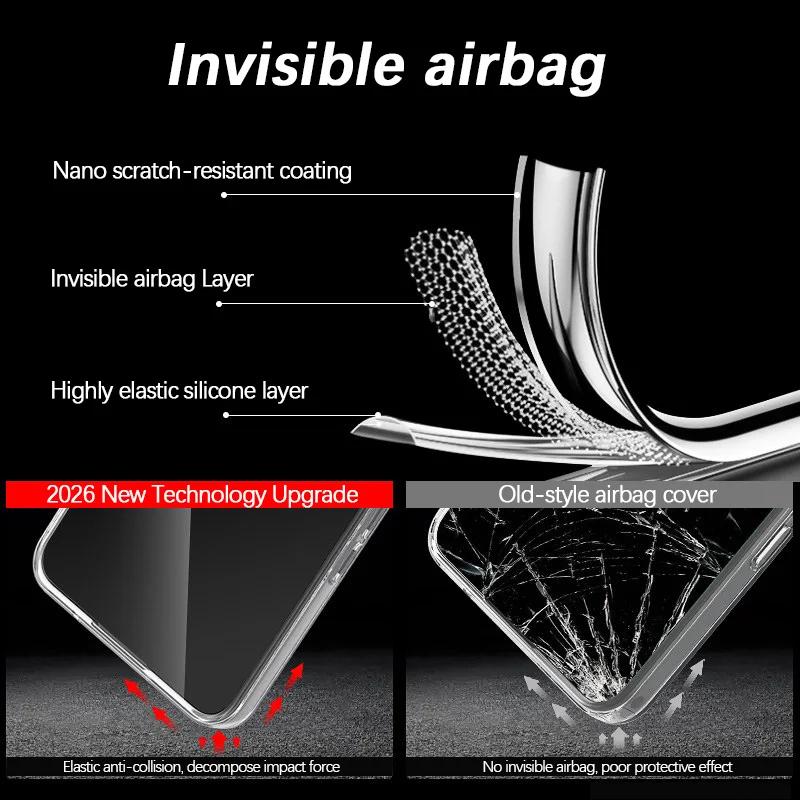 Invisible airbag

Nano scratch-resistant coating

Invisible airbag Layer

Highly elastic silicone layer

2026 New Technology Upgrade

Elastic anti-collision, decompose impact force

Old-style airbag cover

No invisible airbag, poor protective effect